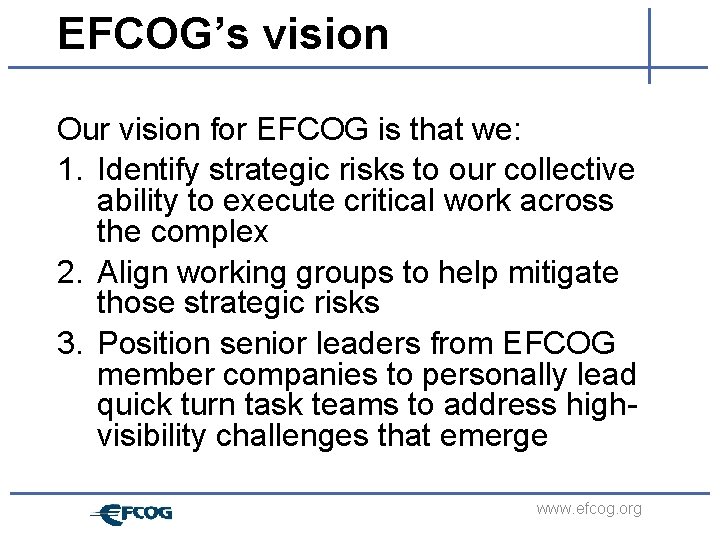 EFCOG's vision

Our vision for EFCOG is that we:

1. Identify strategic risks to our collective ability to execute critical work across the complex
2. Align working groups to help mitigate those strategic risks
3. Position senior leaders from EFCOG member companies to personally lead quick turn task teams to address high-visibility challenges that emerge

EFCOG

www.efcog.org